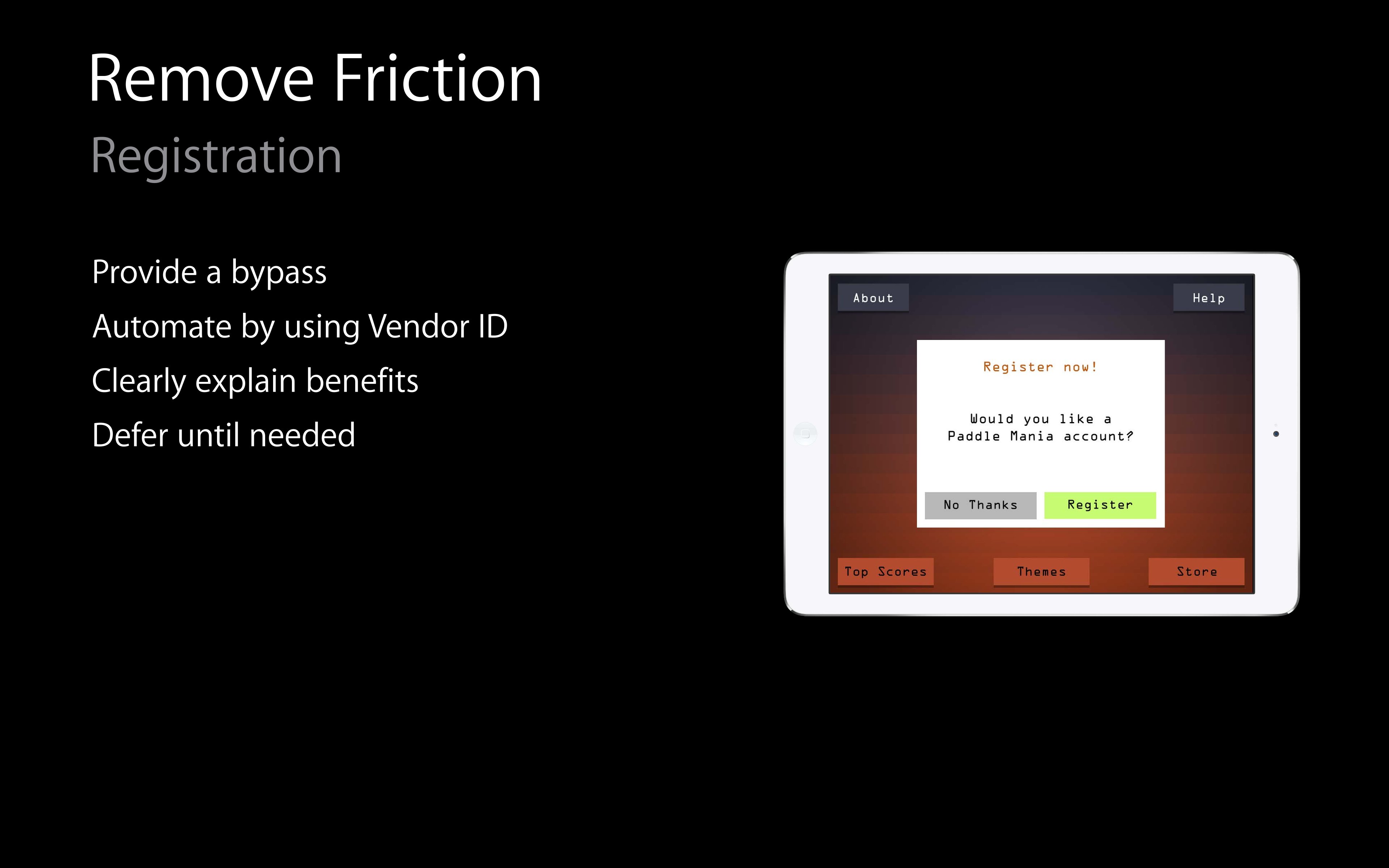 Remove Friction

Registration

Provide a bypass

Automate by using Vendor ID

Clearly explain benefits

Defer until needed

About

Help

Register now!

Would you like a Paddle Mania account?

No Thanks

Register

Top Scores

Themes

Store